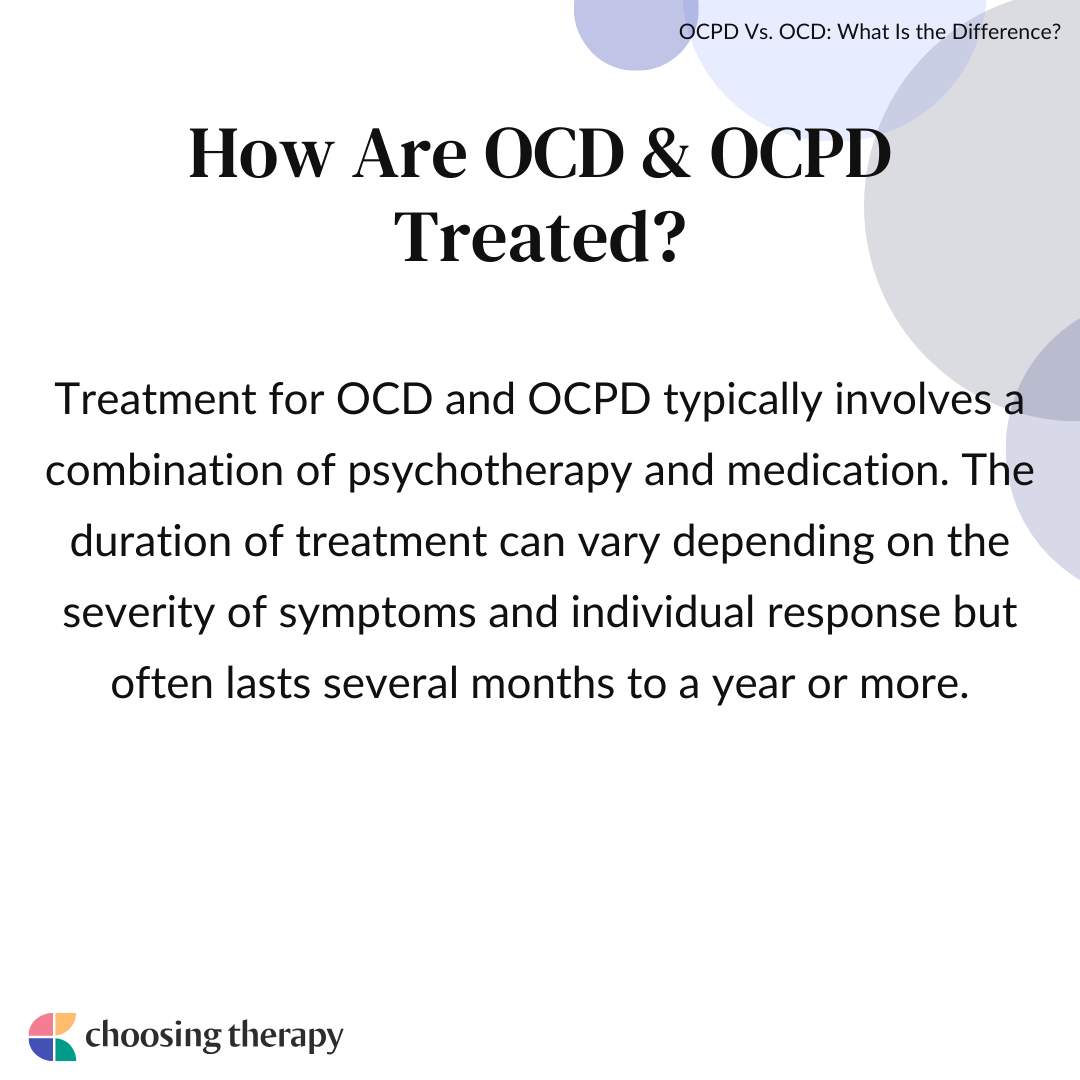 OCPD Vs. OCD: What Is the Difference?

How Are OCD & OCPD Treated?

Treatment for OCD and OCPD typically involves a combination of psychotherapy and medication. The duration of treatment can vary depending on the severity of symptoms and individual response but often lasts several months to a year or more.

choosing therapy